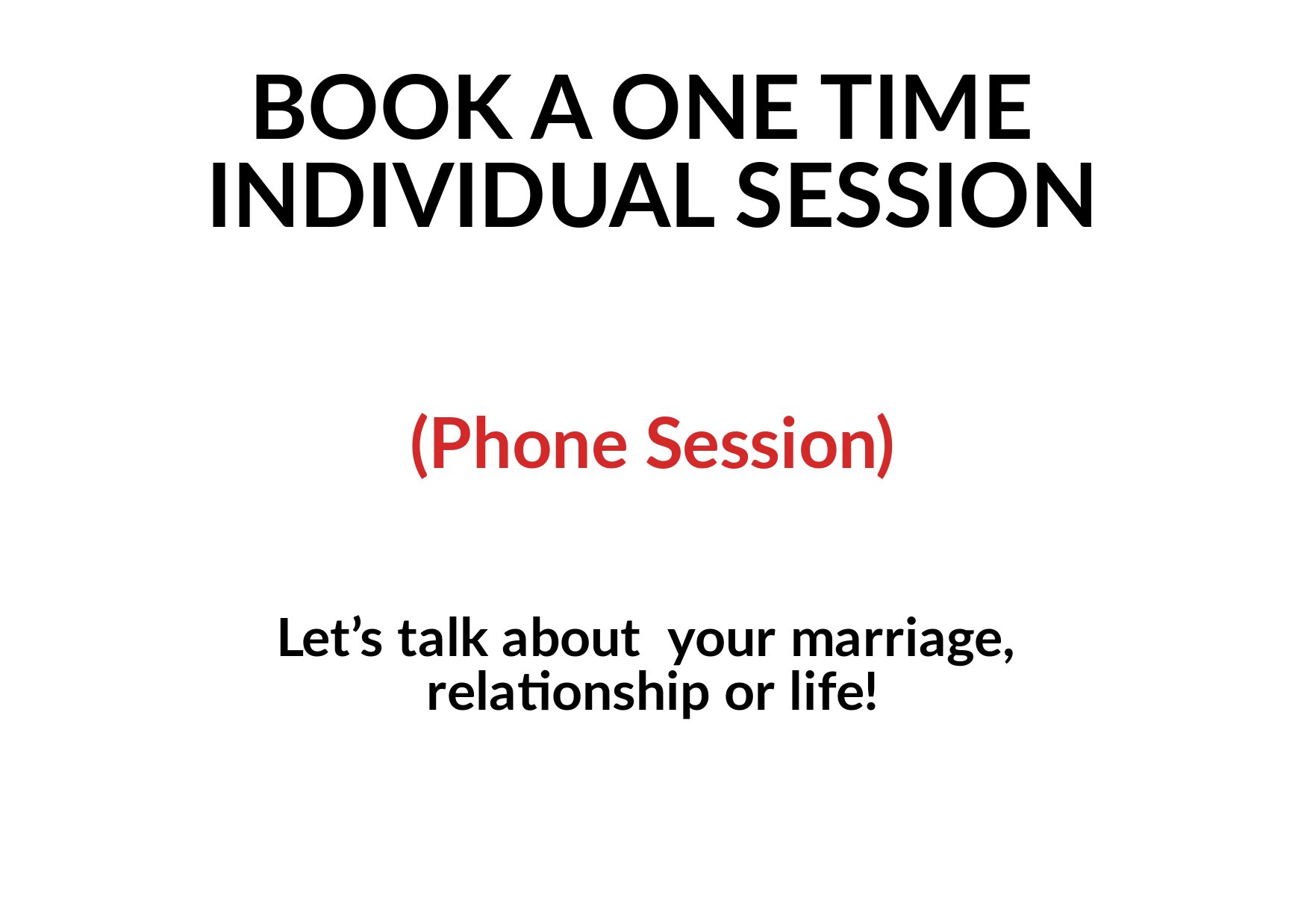 BOOK A ONE TIME INDIVIDUAL SESSION

(Phone Session)

Let’s talk about your marriage, relationship or life!